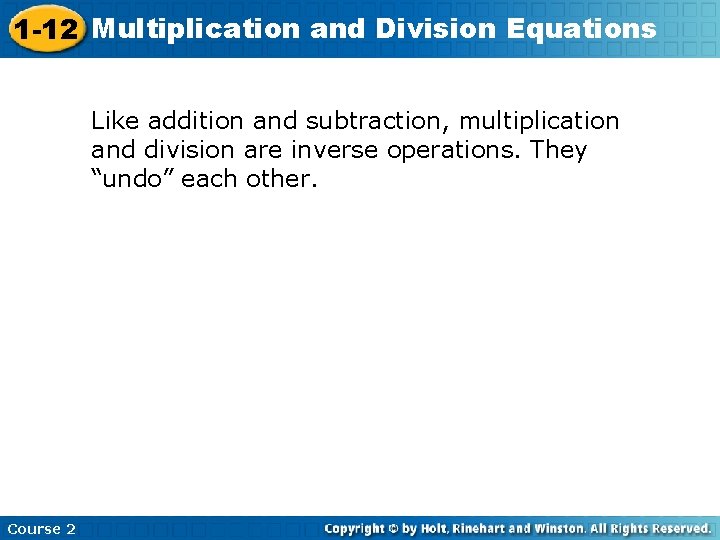 1-12 Multiplication and Division Equations

Like addition and subtraction, multiplication and division are inverse operations. They “undo” each other.

Course 2

Copyright © by Holt, Rinehart and Winston. All Rights Reserved.